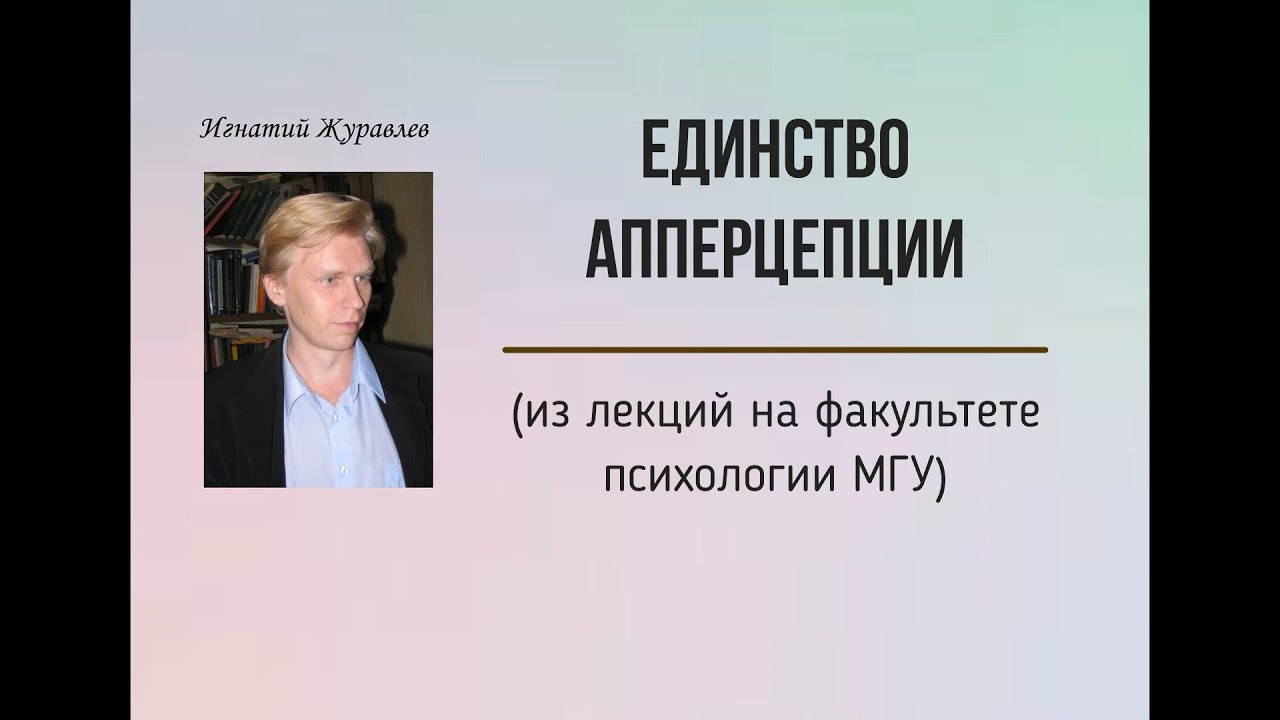 Игнатий Журавлев

ЕДИНСТВО АППЕРЦЕПЦИИ

(из лекций на факультете психологии МГУ)